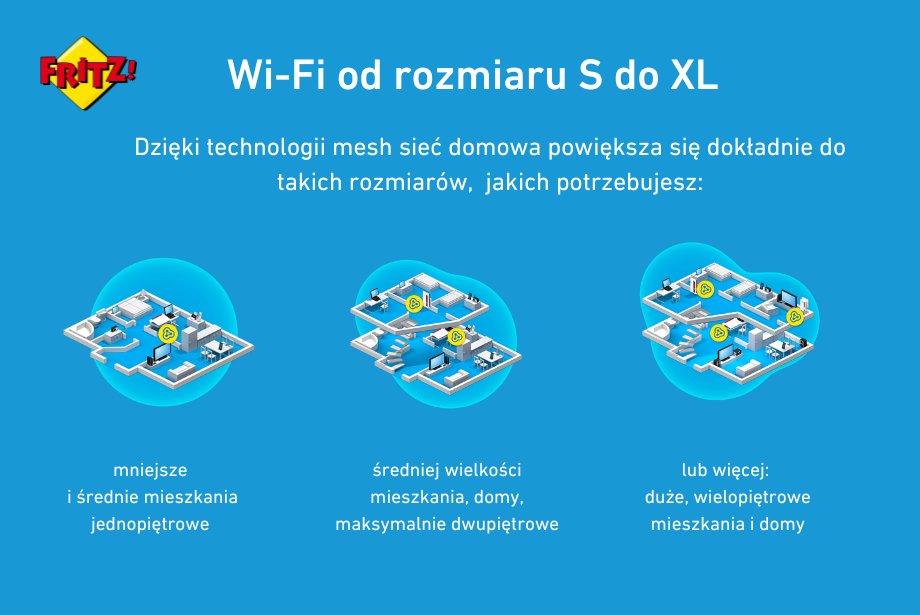 FRITZ!

Wi-Fi od rozmiaru S do XL

Dzięki technologii mesh sieć domowa powiększa się dokładnie do takich rozmiarów, jakich potrzebujesz:

mniejsze i średnie mieszkania jednopiętrowe

średniej wielkości mieszkania, domy, maksymalnie dwupiętrowe

lub więcej: duże, wielopiętrowe mieszkania i domy